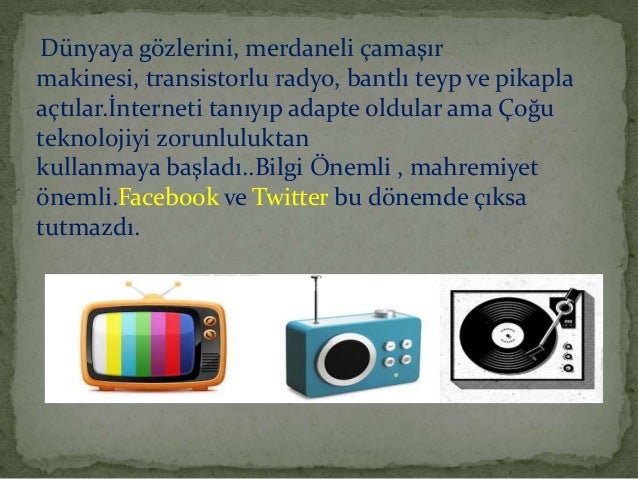 Dünyaya gözlerini, merdaneli çamaşır makinesi, transistorlu radyo, bantlı teyp ve pikapla açtılar.İnterneti tanıyıp adapte oldular ama Çoğu teknolojiyi zorunluluktan kullanmaya başladı..Bilgi Önemli , mahremiyet önemli.Facebook ve Twitter bu dönemde çıksa tutmazdı.